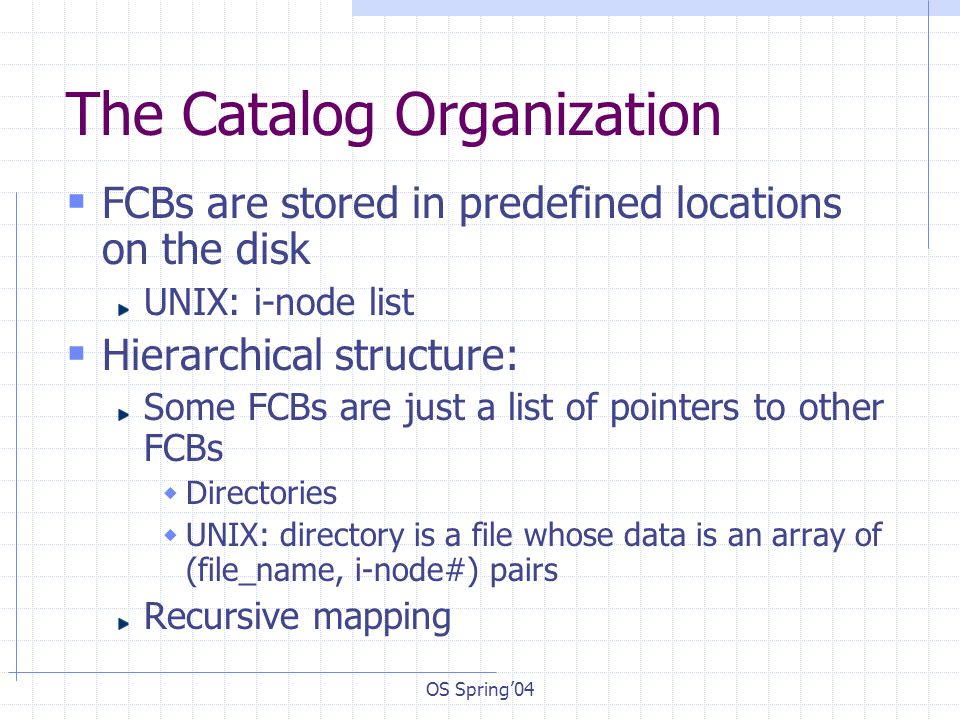 The Catalog Organization

FCBs are stored in predefined locations on the disk

UNIX: i-node list

Hierarchical structure:

Some FCBs are just a list of pointers to other FCBs

Directories

UNIX: directory is a file whose data is an array of (file_name, i-node#) pairs

Recursive mapping

OS Spring'04